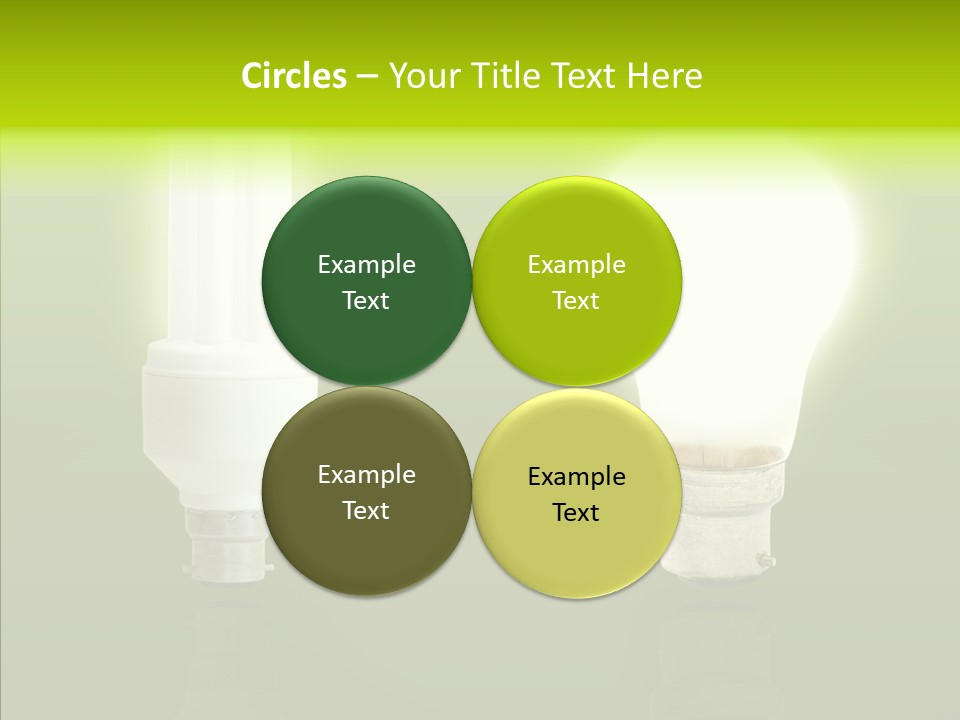 Circles – Your Title Text Here

Example Text

Example Text

Example Text

Example Text